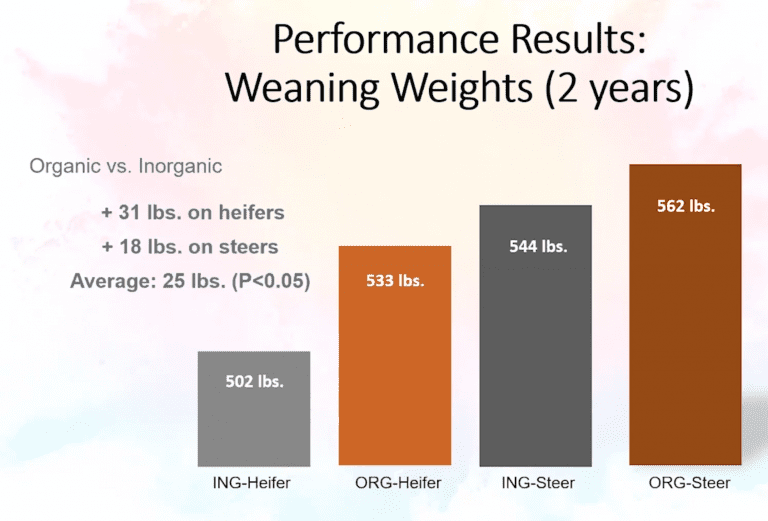 Performance Results:
Weaning Weights (2 years)

Organic vs. Inorganic

+ 31 lbs. on heifers

+ 18 lbs. on steers

Average: 25 lbs. (P<0.05)

502 lbs.

533 lbs.

544 lbs.

562 lbs.

ING-Heifer

ORG-Heifer

ING-Steer

ORG-Steer